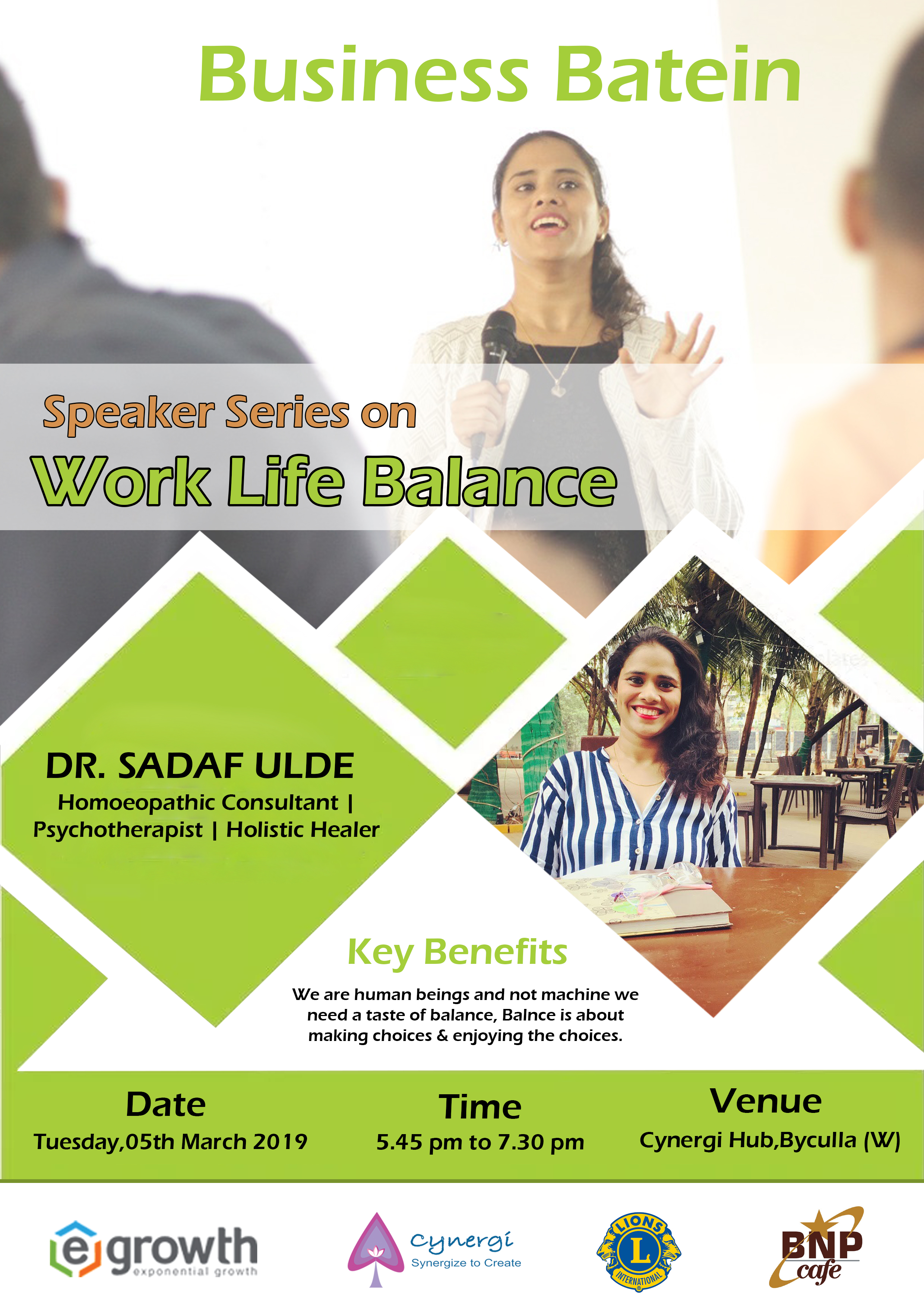 Business Batein

Speaker Series on
Work Life Balance

DR. SADAF ULDE
Homoeopathic Consultant | Psychotherapist | Holistic Healer

Key Benefits
We are human beings and not machine we need a taste of balance, Balnce is about making choices & enjoying the choices.

Date
Tuesday,05th March 2019

Time
5.45 pm to 7.30 pm

Venue
Cynergi Hub,Byculla (W)

e growth
exponential growth

cynergi
Synergize to Create

LIONS
L
INTERNATIONAL

BNP
cafe